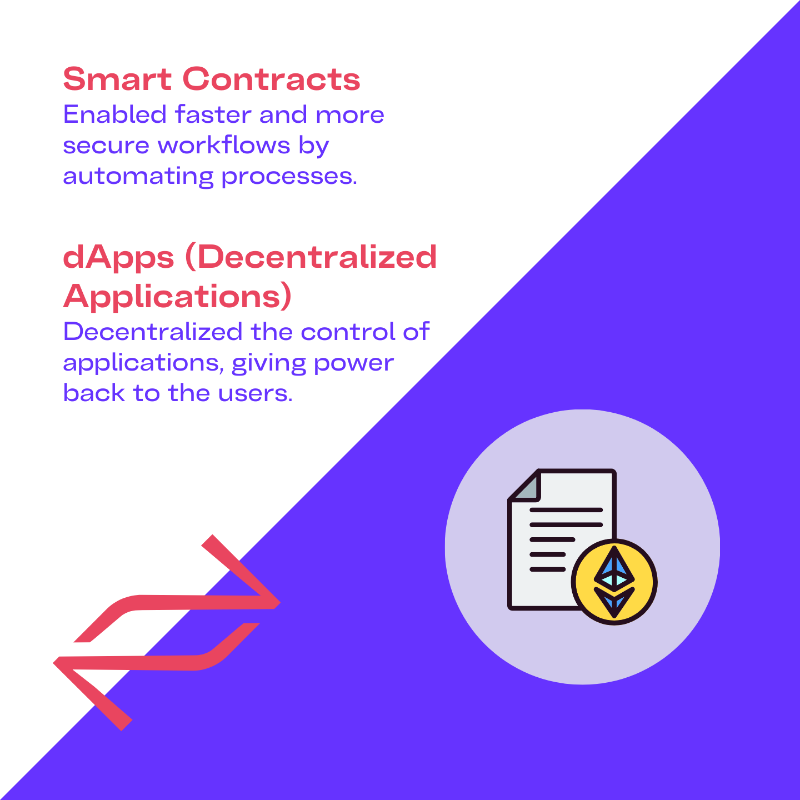 Smart Contracts
Enabled faster and more secure workflows by automating processes.

dApps (Decentralized Applications)
Decentralized the control of applications, giving power back to the users.